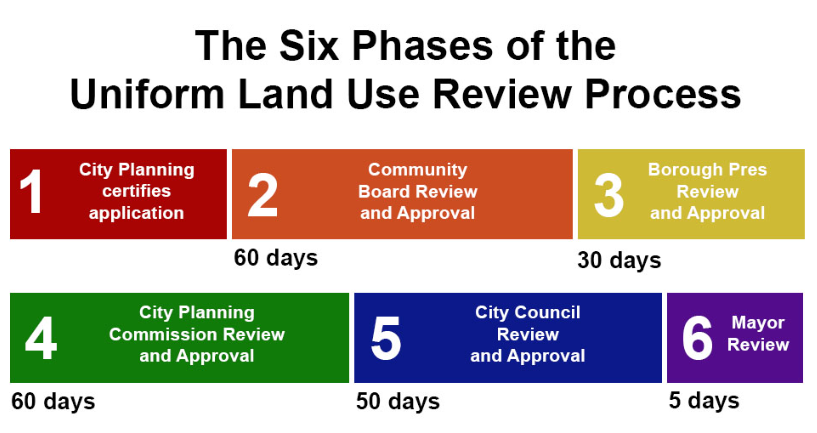 The Six Phases of the Uniform Land Use Review Process

1 City Planning certifies application

2 Community Board Review and Approval

60 days

3 Borough Pres Review and Approval

30 days

4 City Planning Commission Review and Approval

60 days

5 City Council Review and Approval

50 days

6 Mayor Review

5 days